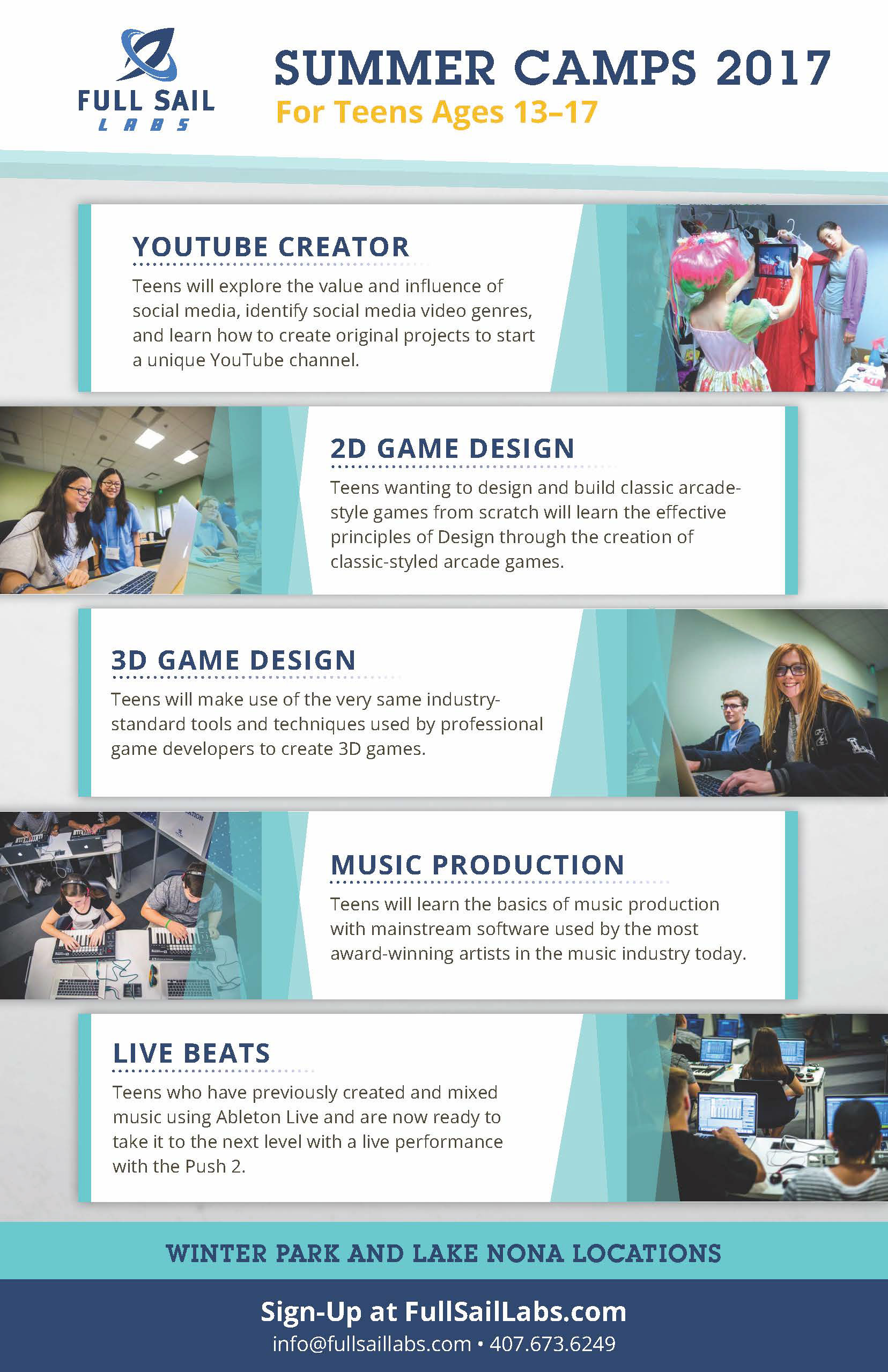 FULL SAIL LABS

SUMMER CAMPS 2017
For Teens Ages 13–17

YOUTUBE CREATOR
Teens will explore the value and influence of social media, identify social media video genres, and learn how to create original projects to start a unique YouTube channel.

2D GAME DESIGN
Teens wanting to design and build classic arcade-style games from scratch will learn the effective principles of Design through the creation of classic-styled arcade games.

3D GAME DESIGN
Teens will make use of the very same industry-standard tools and techniques used by professional game developers to create 3D games.

MUSIC PRODUCTION
Teens will learn the basics of music production with mainstream software used by the most award-winning artists in the music industry today.

LIVE BEATS
Teens who have previously created and mixed music using Ableton Live and are now ready to take it to the next level with a live performance with the Push 2.

WINTER PARK AND LAKE NONA LOCATIONS

Sign-Up at FullSailLabs.com
info@fullsaillabs.com • 407.673.6249